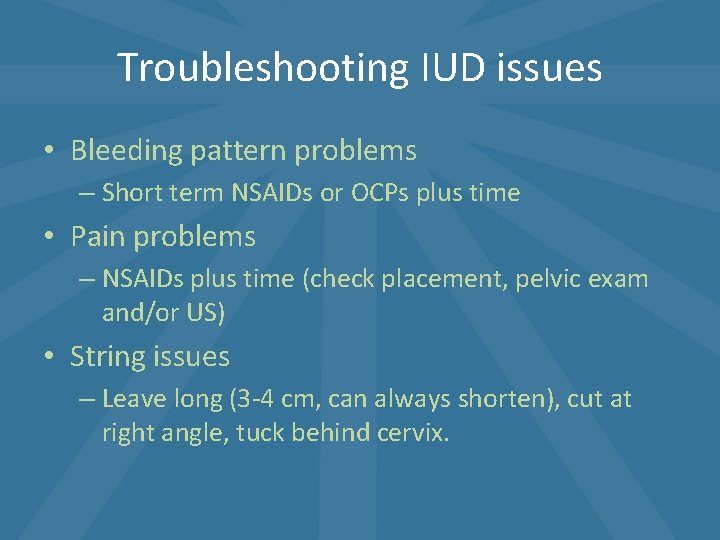 Troubleshooting IUD issues

• Bleeding pattern problems
– Short term NSAIDs or OCPs plus time

• Pain problems
– NSAIDs plus time (check placement, pelvic exam and/or US)

• String issues
– Leave long (3-4 cm, can always shorten), cut at right angle, tuck behind cervix.